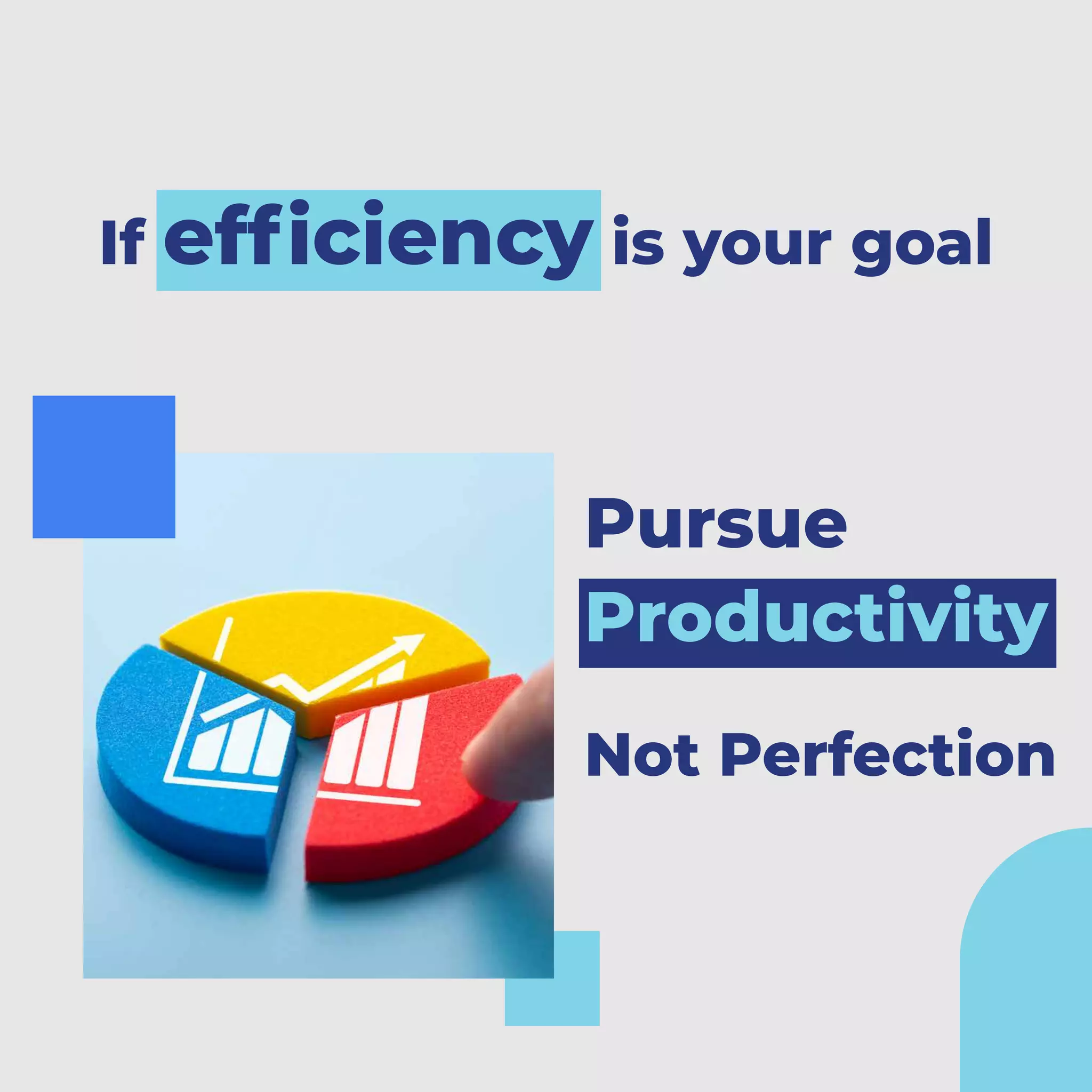 If efficiency is your goal

Pursue Productivity Not Perfection